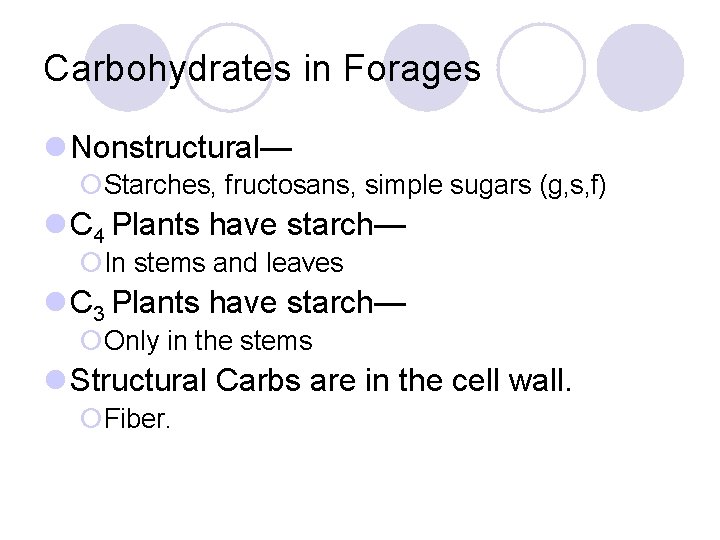 Carbohydrates in Forages

- Nonstructural—
  - Starches, fructosans, simple sugars (g,s,f)
- $C_4$ Plants have starch—
  - In stems and leaves
- $C_3$ Plants have starch—
  - Only in the stems
- Structural Carbs are in the cell wall.
  - Fiber.